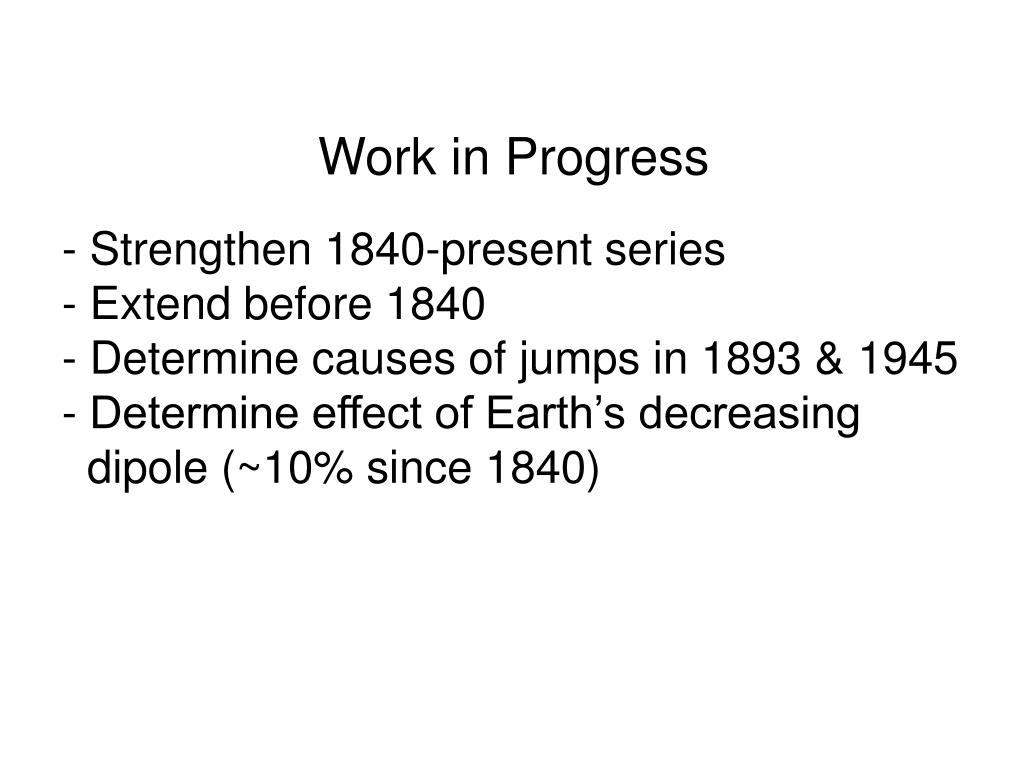 Work in Progress

- Strengthen 1840-present series
- Extend before 1840
- Determine causes of jumps in 1893 & 1945
- Determine effect of Earth’s decreasing dipole (~10% since 1840)